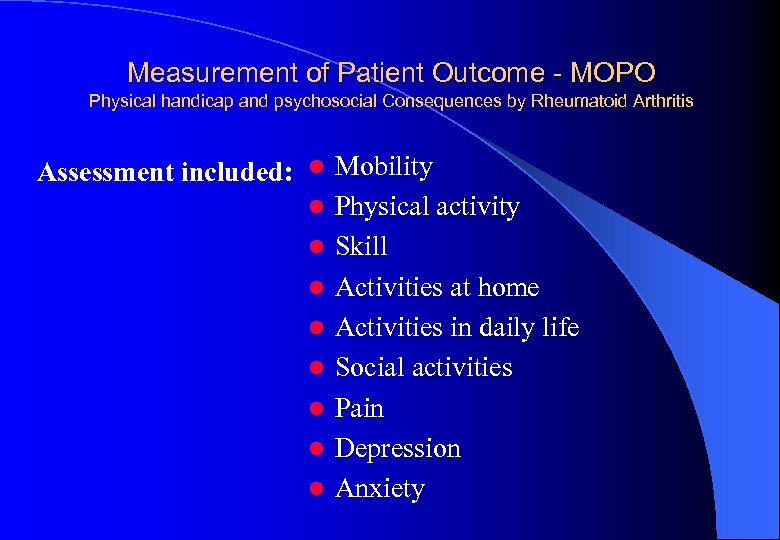 Measurement of Patient Outcome - MOPO
Physical handicap and psychosocial Consequences by Rheumatoid Arthritis

Assessment included:
- Mobility
- Physical activity
- Skill
- Activities at home
- Activities in daily life
- Social activities
- Pain
- Depression
- Anxiety